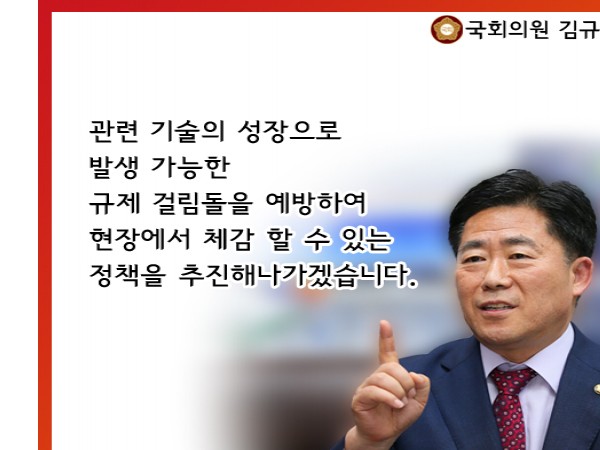 국회의원 김규

관련 기술의 성장으로
발생 가능한
규제 걸림돌을 예방하여
현장에서 체감 할 수 있는
정책을 추진해나가겠습니다.